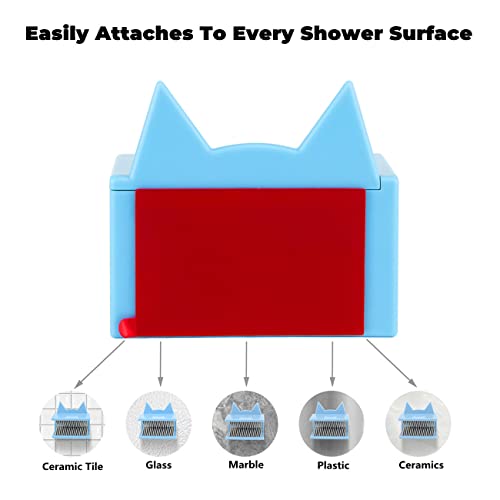 Easily Attaches To Every Shower Surface

Ceramic Tile

Glass

Marble

Plastic

Ceramics